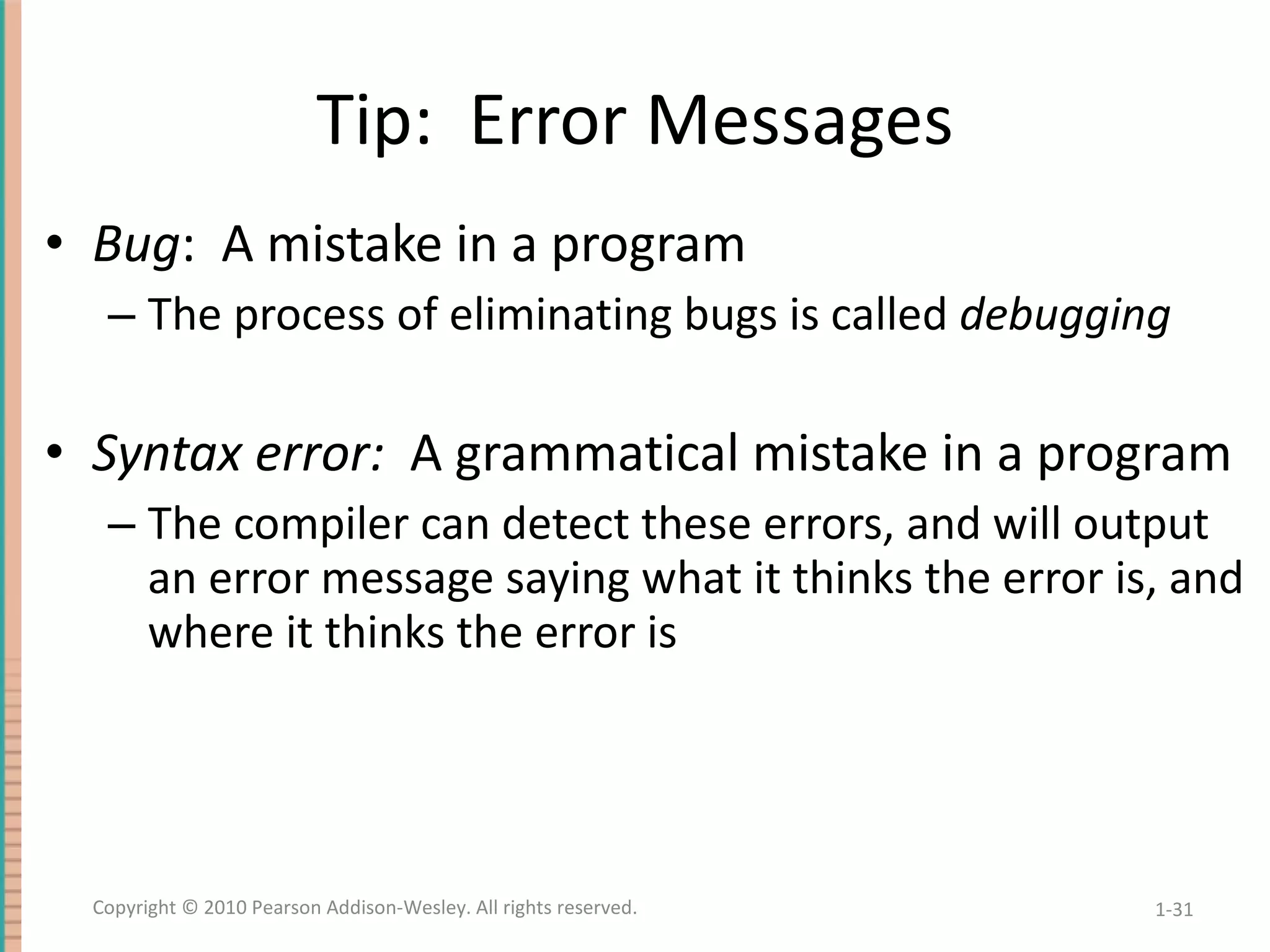 Tip: Error Messages

• Bug: A mistake in a program
– The process of eliminating bugs is called debugging

• Syntax error: A grammatical mistake in a program
– The compiler can detect these errors, and will output an error message saying what it thinks the error is, and where it thinks the error is

Copyright © 2010 Pearson Addison-Wesley. All rights reserved.

1-31